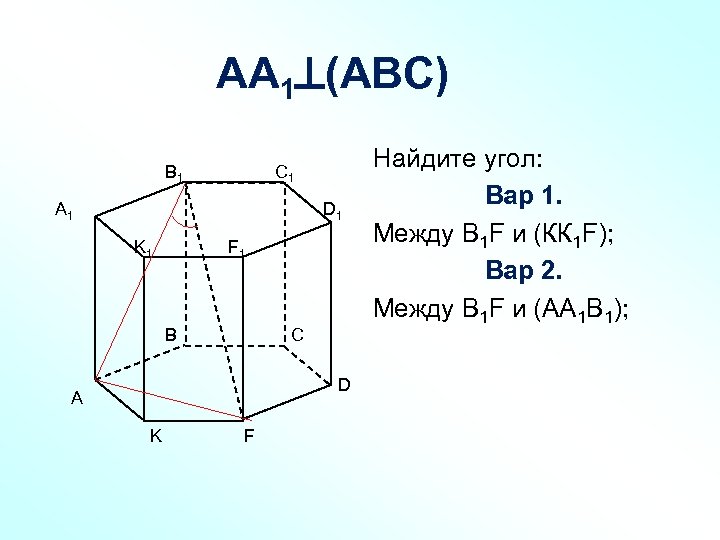 $AA_1 \perp (ABC)$

$B_1$ $C_1$ $A_1$ $D_1$ $K_1$ $F_1$ B C A D K F

Найдите угол:

Вар 1.

Между $B_1F$ и $(KK_1F)$;

Вар 2.

Между $B_1F$ и $(AA_1B_1)$;